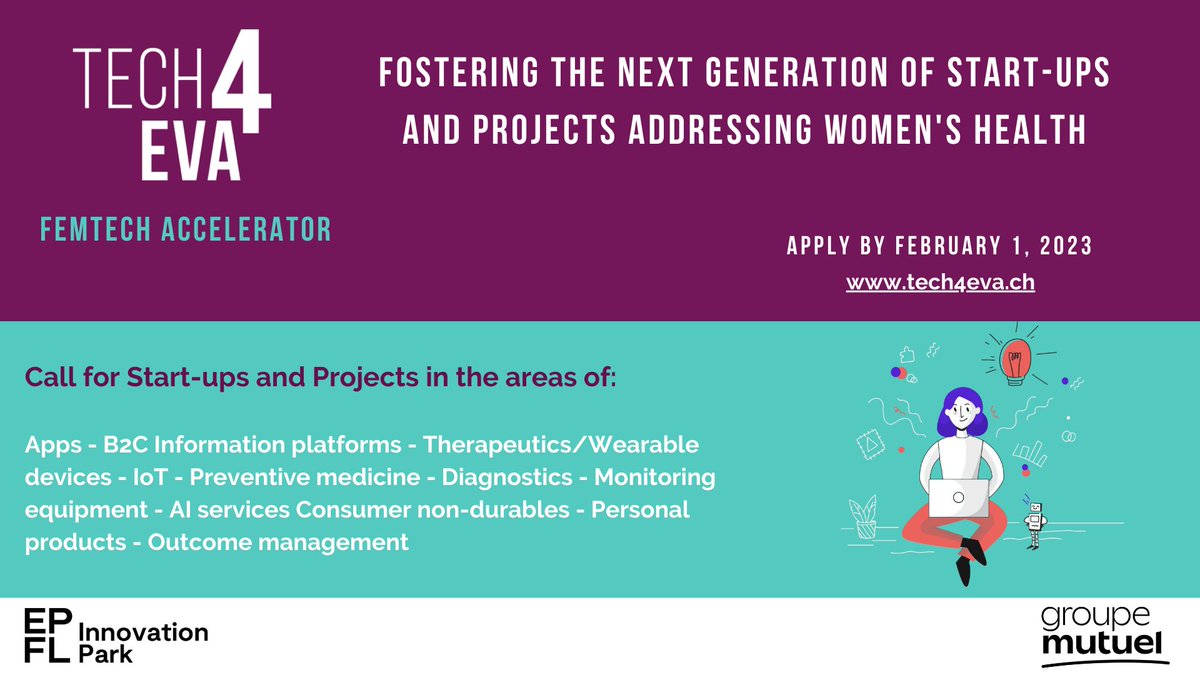 TECH 4 EVA

FEMTECH ACCELERATOR

FOSTERING THE NEXT GENERATION OF START-UPS AND PROJECTS ADDRESSING WOMEN'S HEALTH

APPLY BY FEBRUARY 1, 2023

www.tech4eva.ch

Call for Start-ups and Projects in the areas of:

Apps - B2C Information platforms - Therapeutics/Wearable devices - IoT - Preventive medicine - Diagnostics - Monitoring equipment - AI services Consumer non-durables - Personal products - Outcome management

EPFL Innovation Park

groupe mutuel